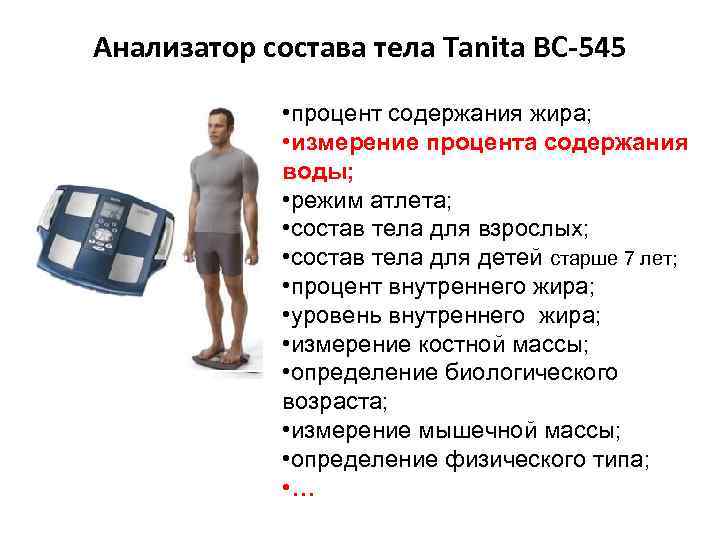 Анализатор состава тела Tanita BC-545

•процент содержания жира;
•измерение процента содержания воды;
•режим атлета;
•состав тела для взрослых;
•состав тела для детей старше 7 лет;
•процент внутреннего жира;
•уровень внутреннего жира;
•измерение костной массы;
•определение биологического возраста;
•измерение мышечной массы;
•определение физического типа;
•…